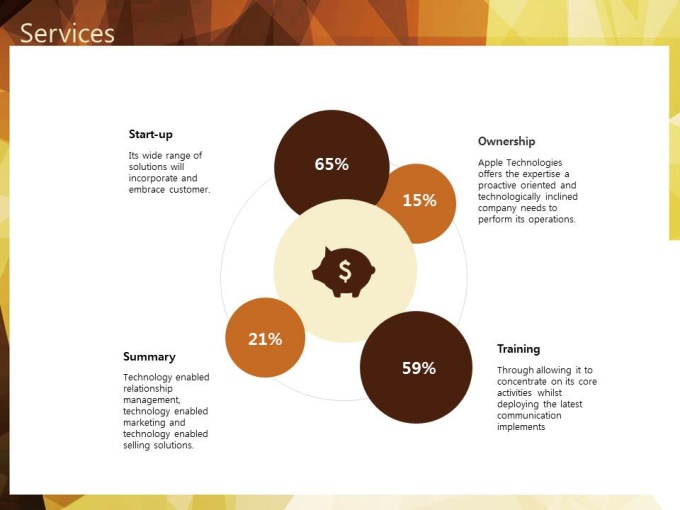 Services

Start-up

Its wide range of solutions will incorporate and embrace customer.

65%

15%

Ownership

Apple Technologies offers the expertise a proactive oriented and technologically inclined company needs to perform its operations.

$

21%

59%

Summary

Technology enabled relationship management, technology enabled marketing and technology enabled selling solutions.

Training

Through allowing it to concentrate on its core activities whilst deploying the latest communication implements